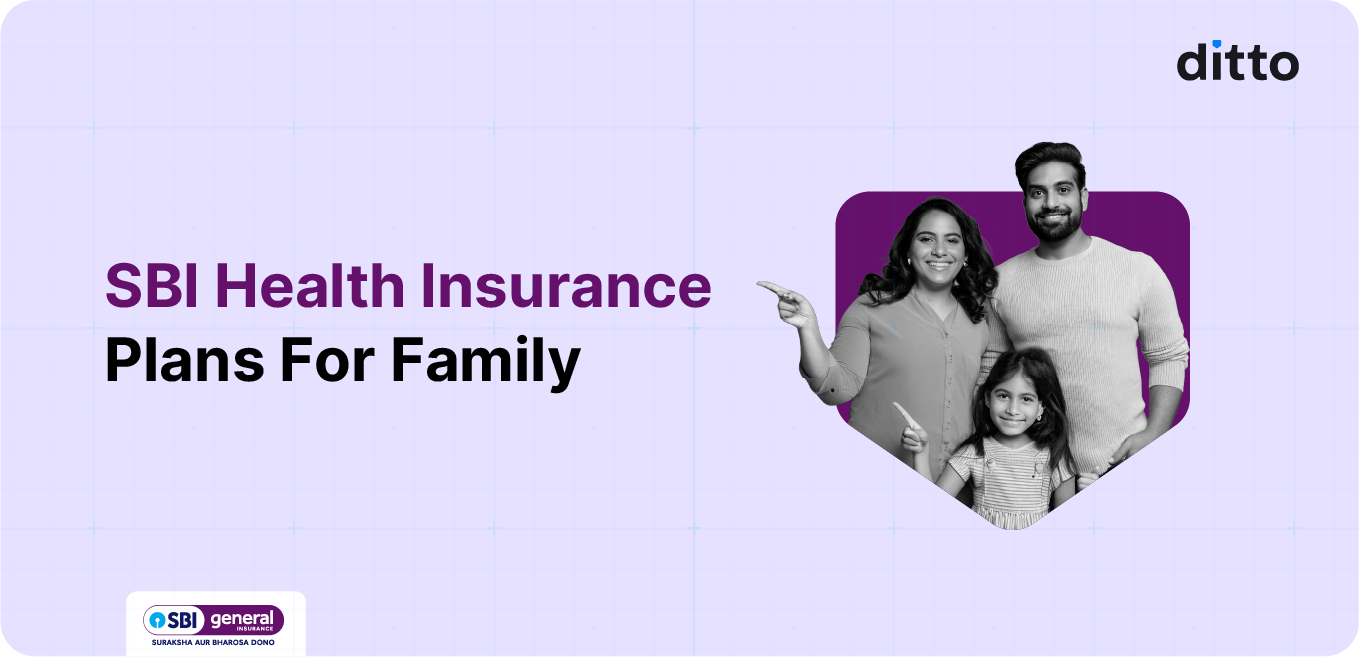 ditto

SBI Health Insurance
Plans For Family

SBI general INSURANCE
SURAKSHA AUR BHAROSA DONO